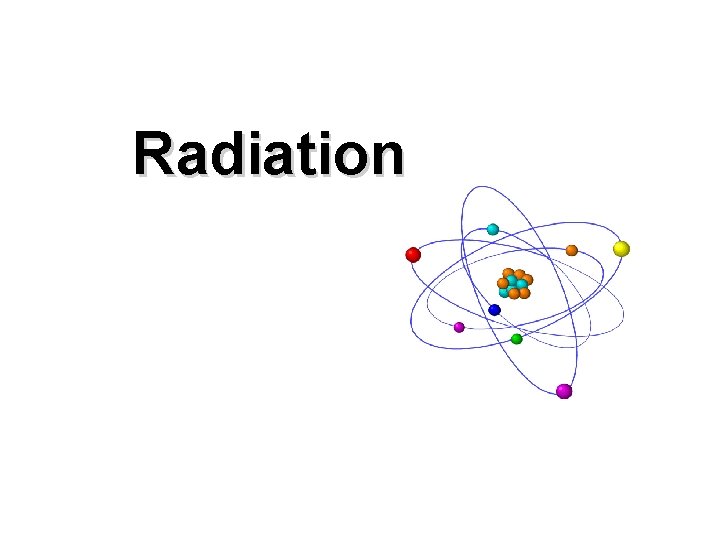 Radiation